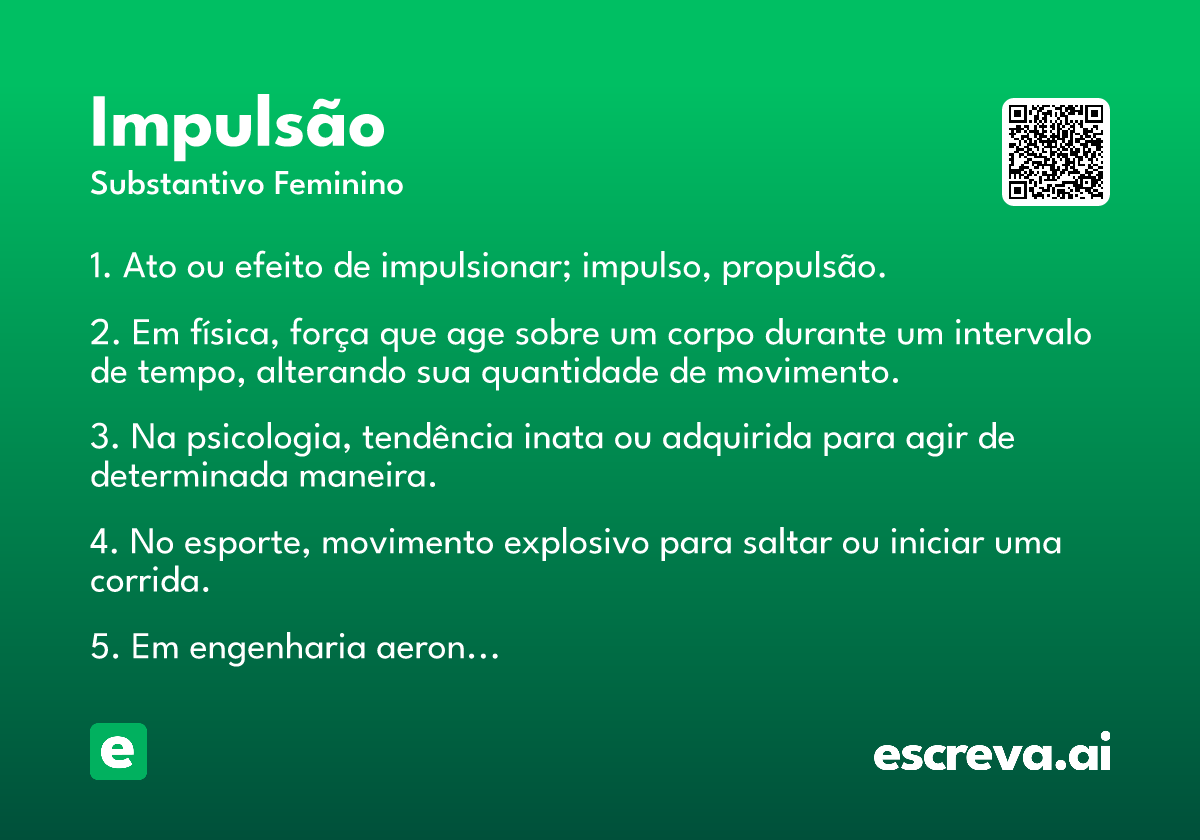 Impulsão
Substantivo Feminino

1. Ato ou efeito de impulsionar; impulso, propulsão.

2. Em física, força que age sobre um corpo durante um intervalo de tempo, alterando sua quantidade de movimento.

3. Na psicologia, tendência inata ou adquirida para agir de determinada maneira.

4. No esporte, movimento explosivo para saltar ou iniciar uma corrida.

5. Em engenharia aeron...

e

escreva.ai